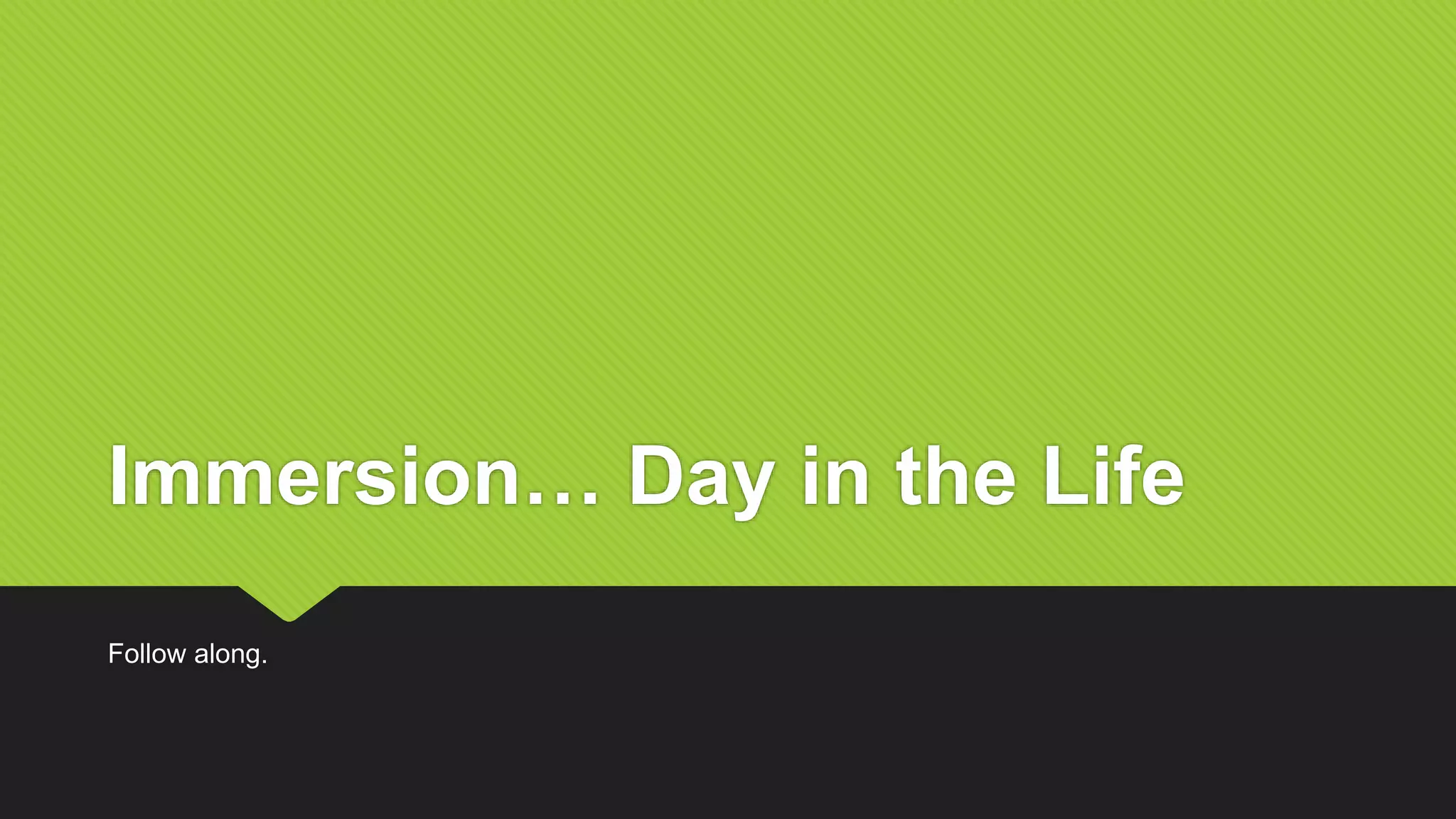 Immersion… Day in the Life

Follow along.